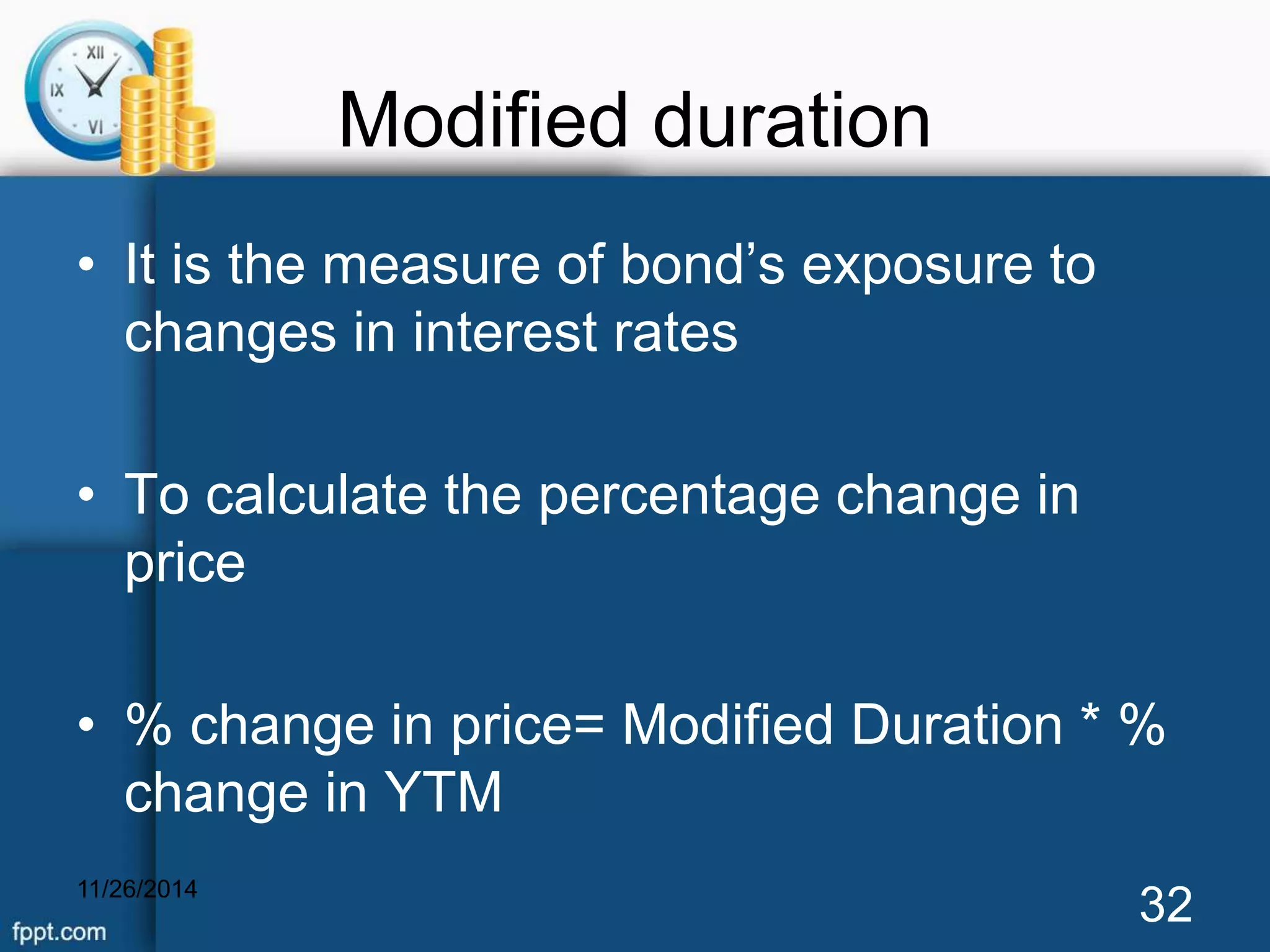 XII
IX
VI

Modified duration

• It is the measure of bond’s exposure to changes in interest rates

• To calculate the percentage change in price

• % change in price= Modified Duration * % change in YTM

11/26/2014

32

fppt.com